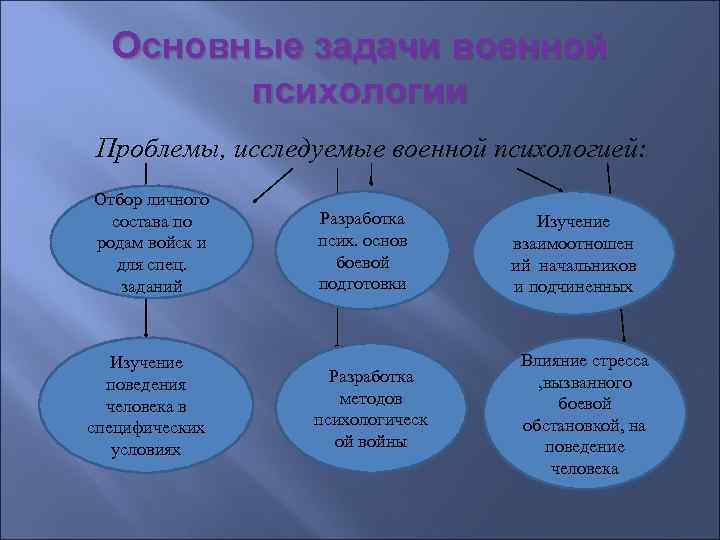 Основные задачи военной психологии

Проблемы, исследуемые военной психологией:

Отбор личного состава по родам войск и для спец. заданий

Разработка псих. основ боевой подготовки

Изучение взаимоотношений начальников и подчиненных

Изучение поведения человека в специфических условиях

Разработка методов психологической войны

Влияние стресса ,вызванного боевой обстановкой, на поведение человека